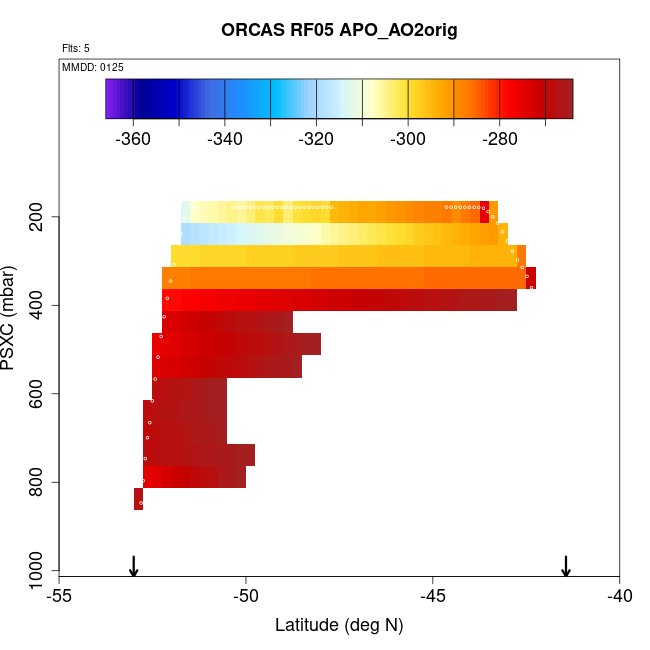 ORCAS RF05 APO_AO2orig

Flts: 5

MMDD: 0125

-360 -340 -320 -300 -280

PSXC (mbar)

200
400
600
800
1000

-55 -50 -45 -40

Latitude (deg N)